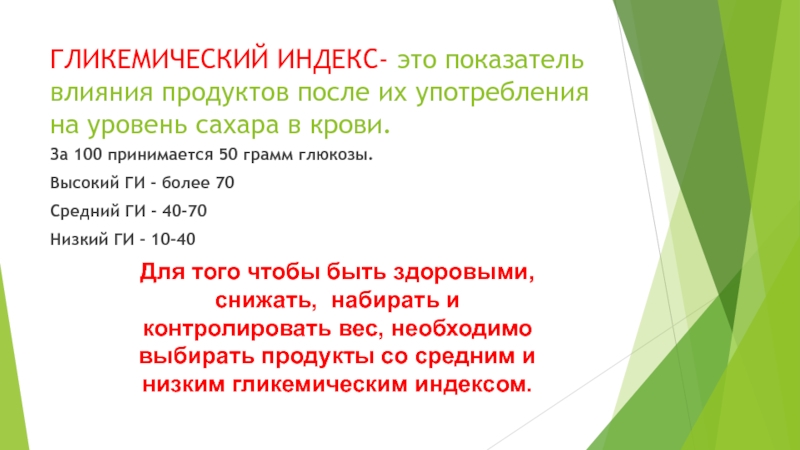 ГЛИКЕМИЧЕСКИЙ ИНДЕКС- это показатель влияния продуктов после их употребления на уровень сахара в крови.

За 100 принимается 50 грамм глюкозы.

Высокий ГИ - более 70

Средний ГИ - 40-70

Низкий ГИ - 10-40

Для того чтобы быть здоровыми, снижать, набирать и контролировать вес, необходимо выбирать продукты со средним и низким гликемическим индексом.